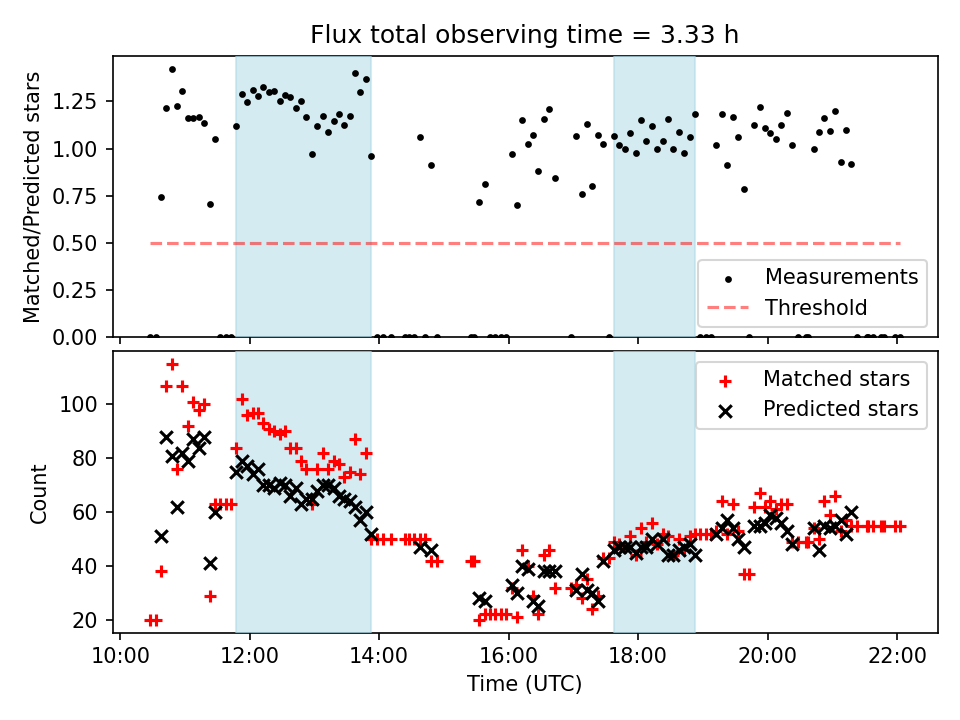 Flux total observing time = 3.33 h

Matched/Predicted stars

1.25
1.00
0.75
0.50
0.25
0.00

Measurements
Threshold

Count

100
80
60
40
20

Matched stars
Predicted stars

10:00
12:00
14:00
16:00
18:00
20:00
22:00

Time (UTC)